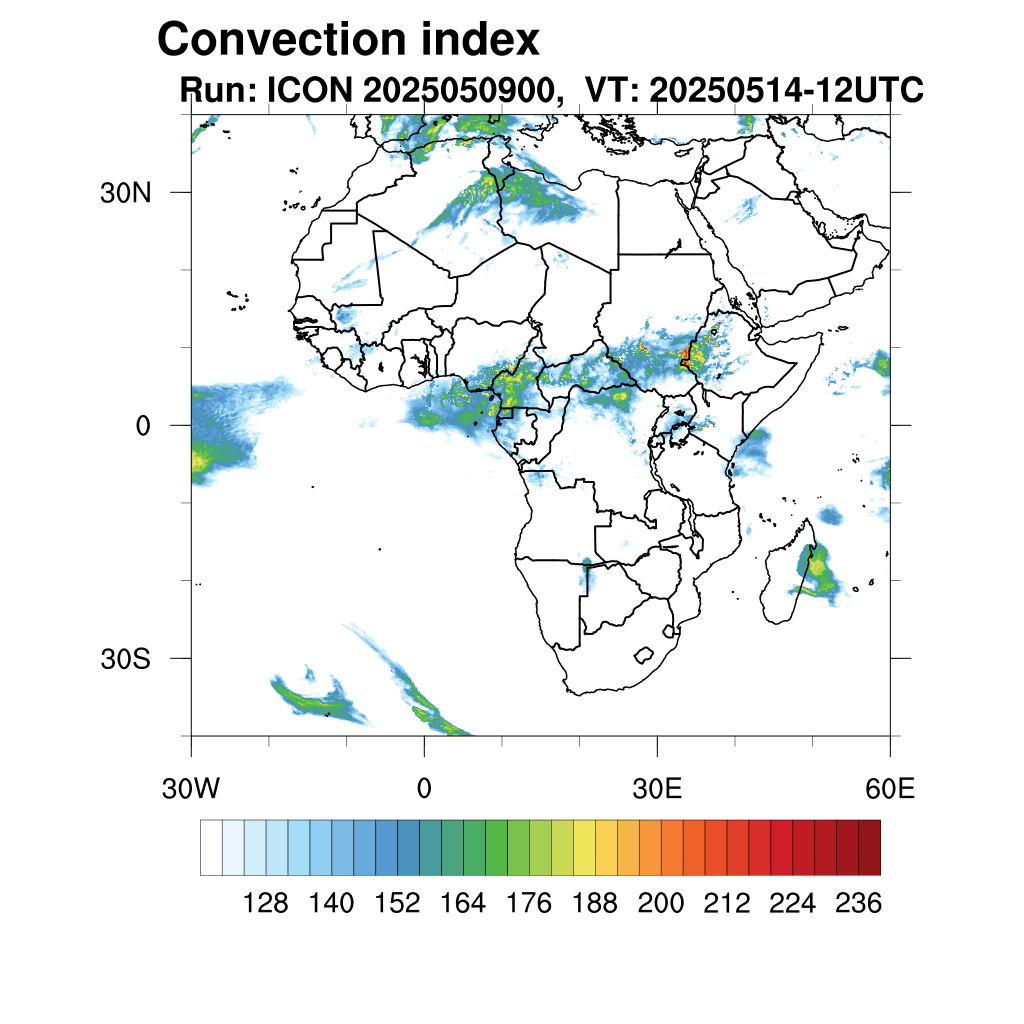 Convection index
Run: ICON 2025050900, VT: 20250514-12UTC

30N
0
30S

30W
0
30E
60E

128 140 152 164 176 188 200 212 224 236